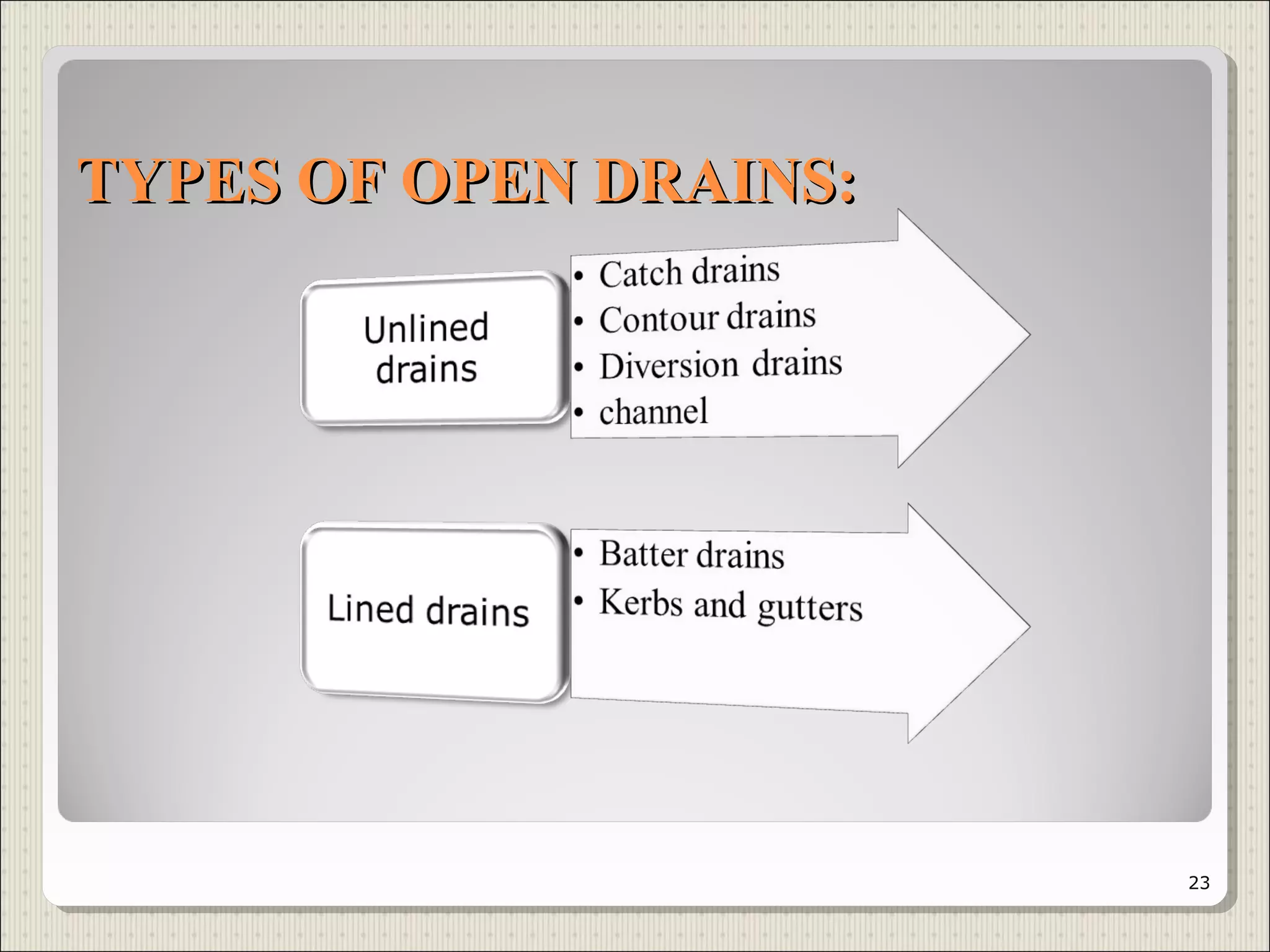 TYPES OF OPEN DRAINS:

Unlined drains

• Catch drains
• Contour drains
• Diversion drains
• channel

Lined drains

• Batter drains
• Kerbs and gutters

23